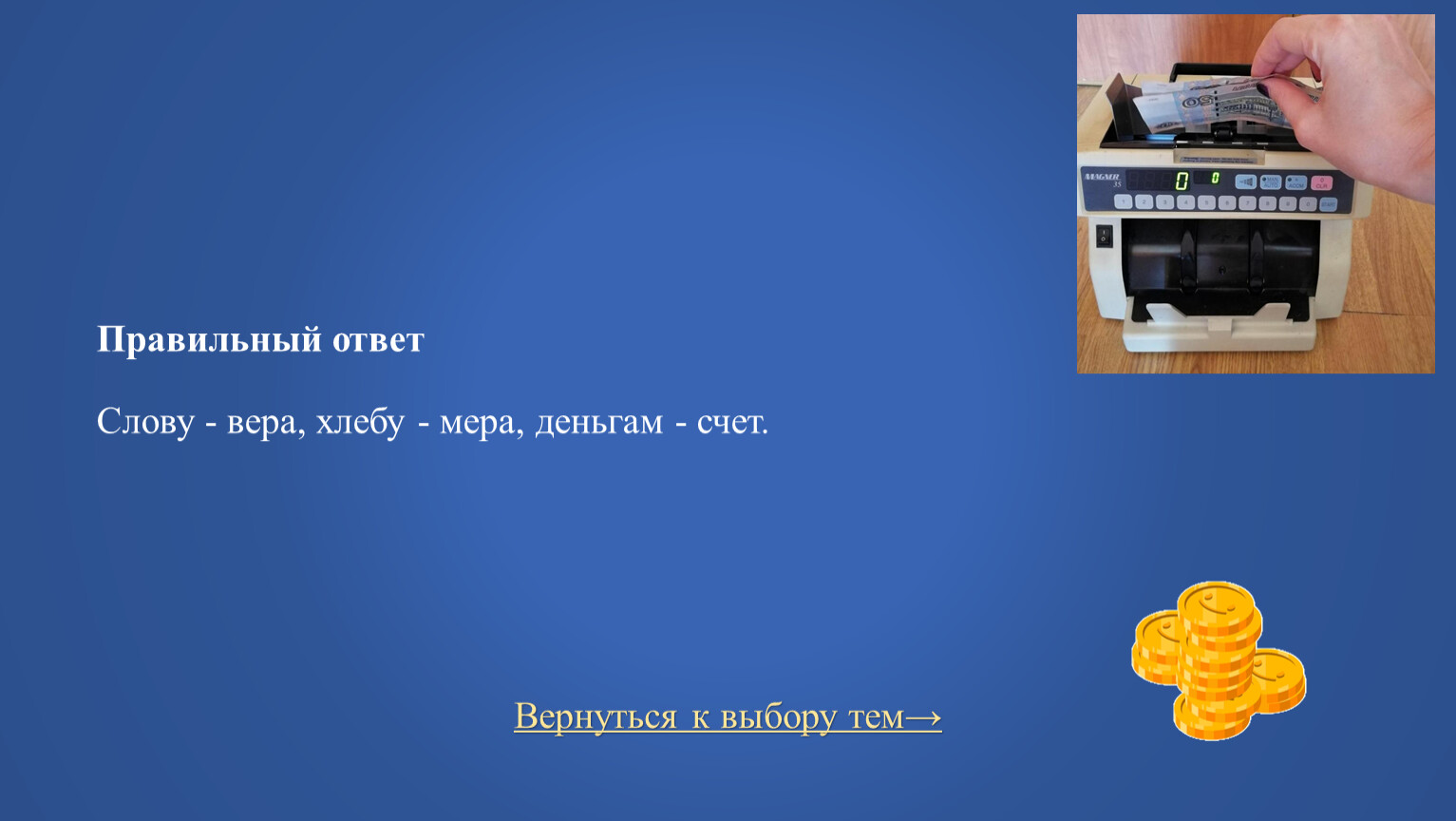 Правильный ответ

Слову - вера, хлебу - мера, деньгам - счет.

Вернуться к выбору тем→